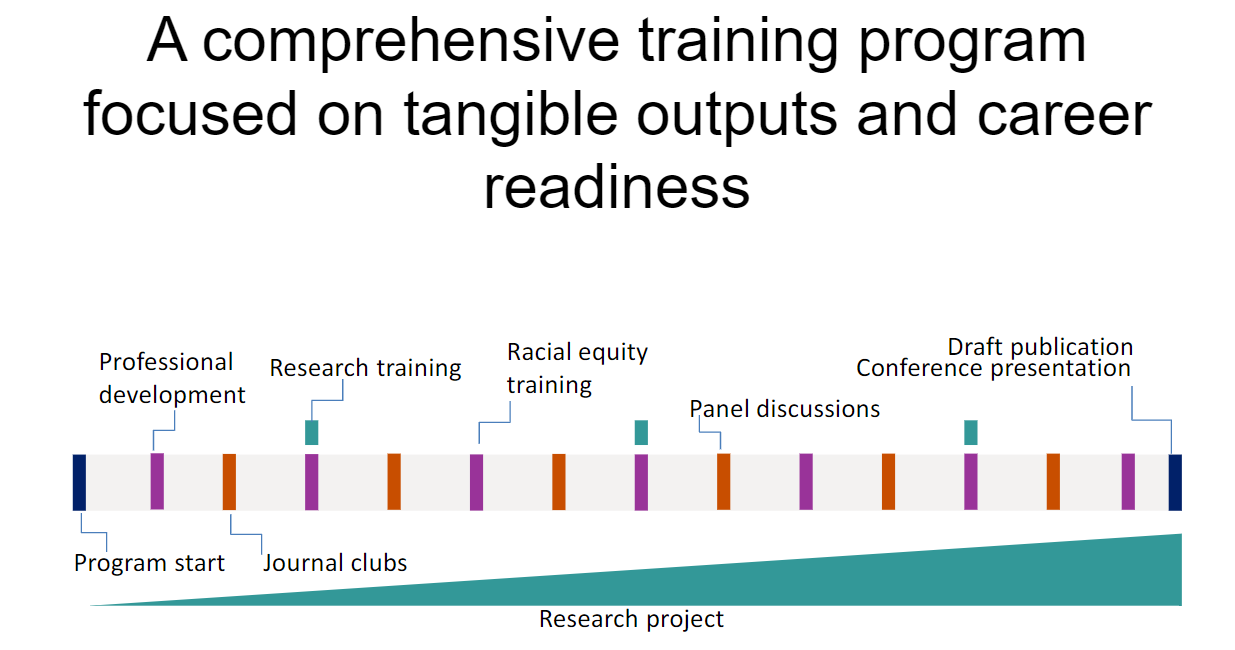 A comprehensive training program focused on tangible outputs and career readiness

Professional development

Research training

Racial equity training

Panel discussions

Draft publication
Conference presentation

Program start

Journal clubs

Research project